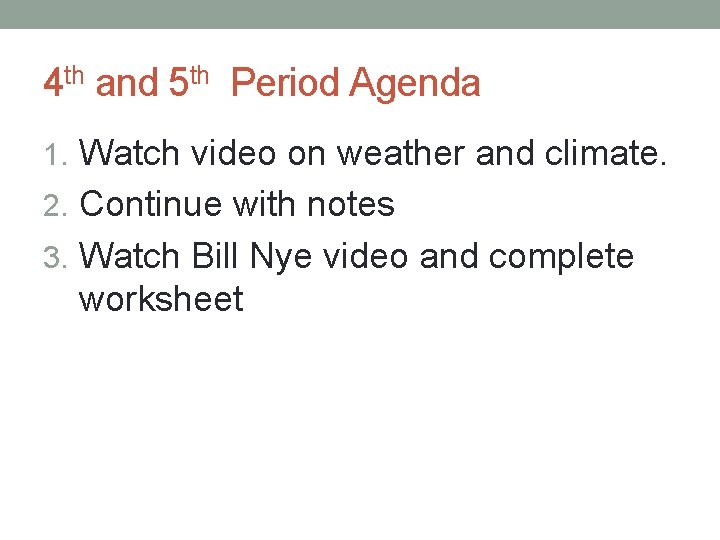 4th and 5th Period Agenda

1. Watch video on weather and climate.
2. Continue with notes
3. Watch Bill Nye video and complete worksheet